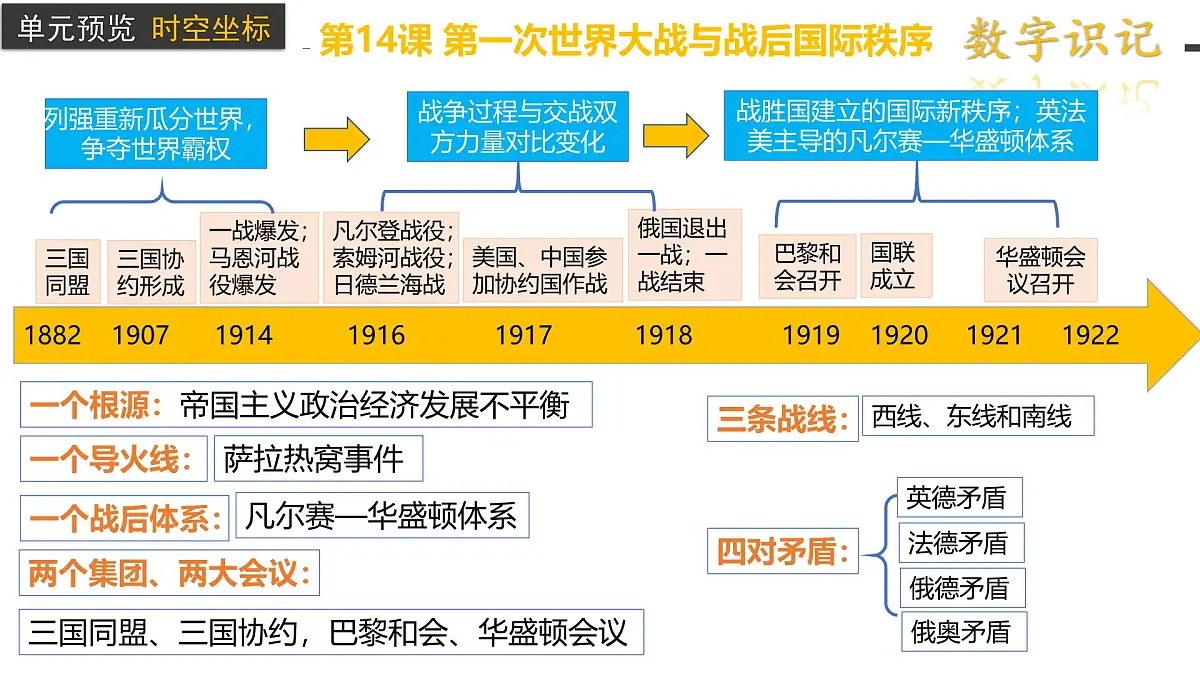 单元预览 时空坐标

第14课 第一次世界大战与战后国际秩序

数字识记

列强重新瓜分世界，争夺世界霸权

战争过程与交战双方力量对比变化

战胜国建立的国际新秩序；英法美主导的凡尔赛—华盛顿体系

三国同盟

三国协约形成

一战爆发；马恩河战役爆发

凡尔登战役；索姆河战役；日德兰海战

美国、中国参加协约国作战

俄国退出一战；一战结束

巴黎和会召开

国联成立

华盛顿会议召开

1882 1907 1914 1916 1917 1918 1919 1920 1921 1922

一个根源：帝国主义政治经济发展不平衡

一个导火线：萨拉热窝事件

一个战后体系：凡尔赛—华盛顿体系

两个集团、两大会议：

三国同盟、三国协约，巴黎和会、华盛顿会议

三条战线：西线、东线和南线

四对矛盾：

英德矛盾

法德矛盾

俄德矛盾

俄奥矛盾